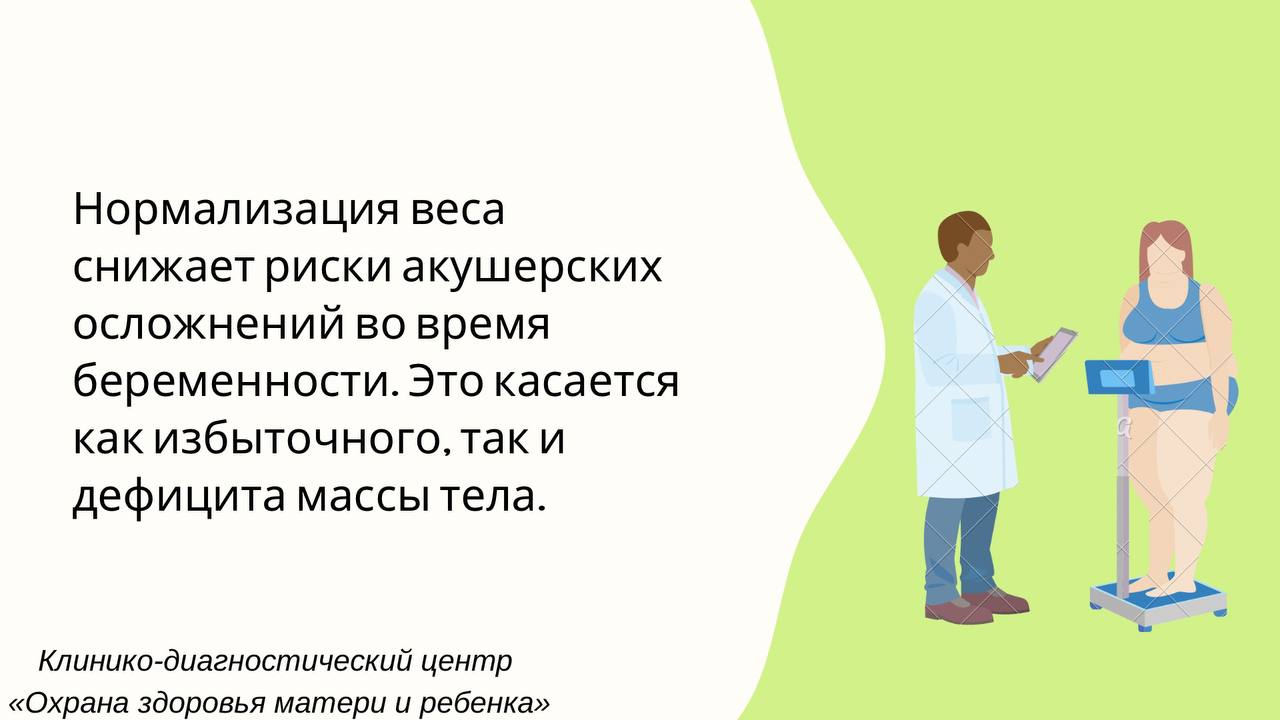 Нормализация веса снижает риски акушерских осложнений во время беременности. Это касается как избыточного, так и дефицита массы тела.

Клинико-диагностический центр «Охрана здоровья матери и ребенка»